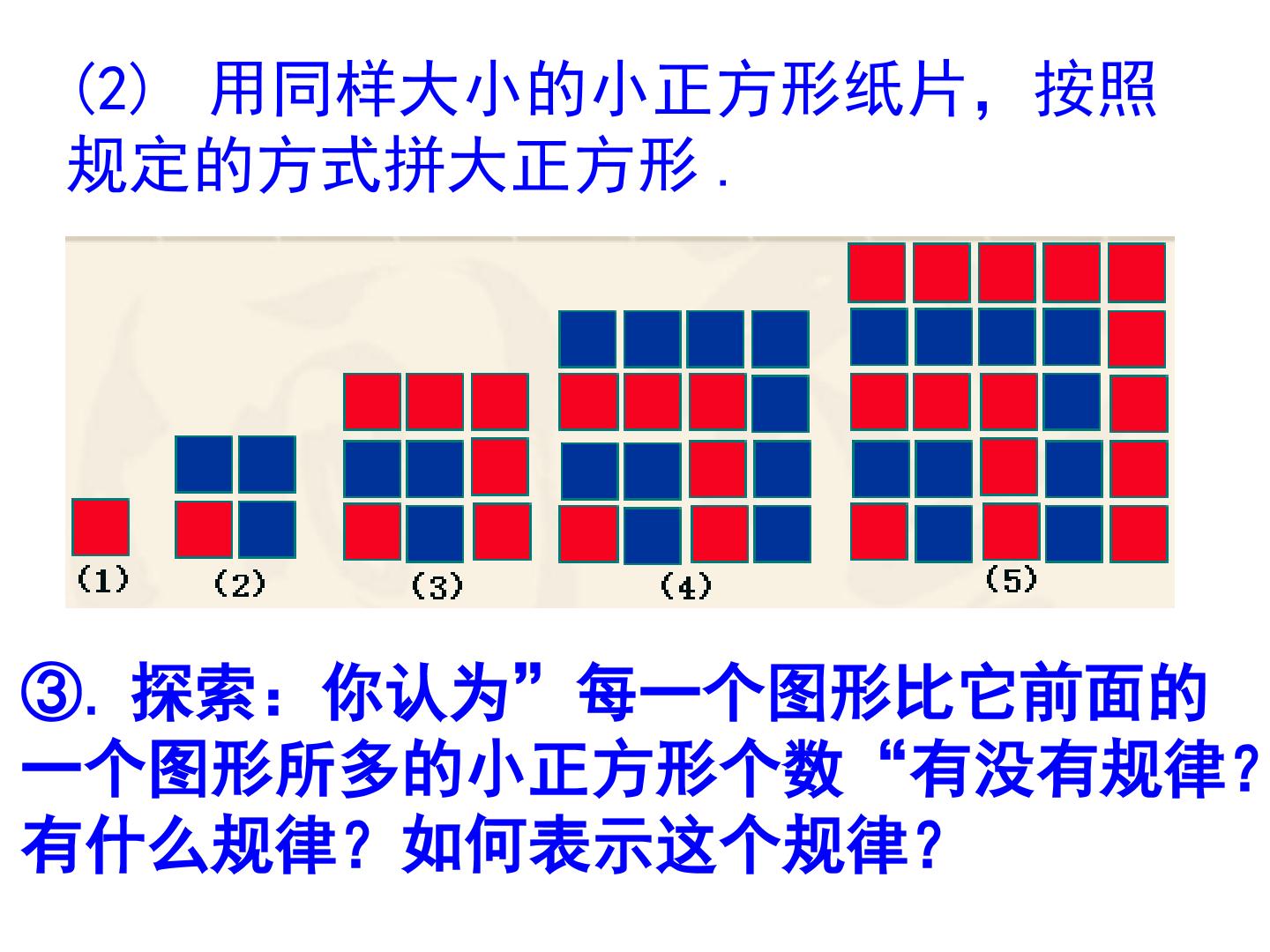 (2) 用同样大小的小正方形纸片，按照规定的方式拼大正方形.

(1)

(2)

(3)

(4)

(5)

③.探索：你认为”每一个图形比它前面的一个图形所多的小正方形个数“有没有规律？有什么规律？如何表示这个规律？